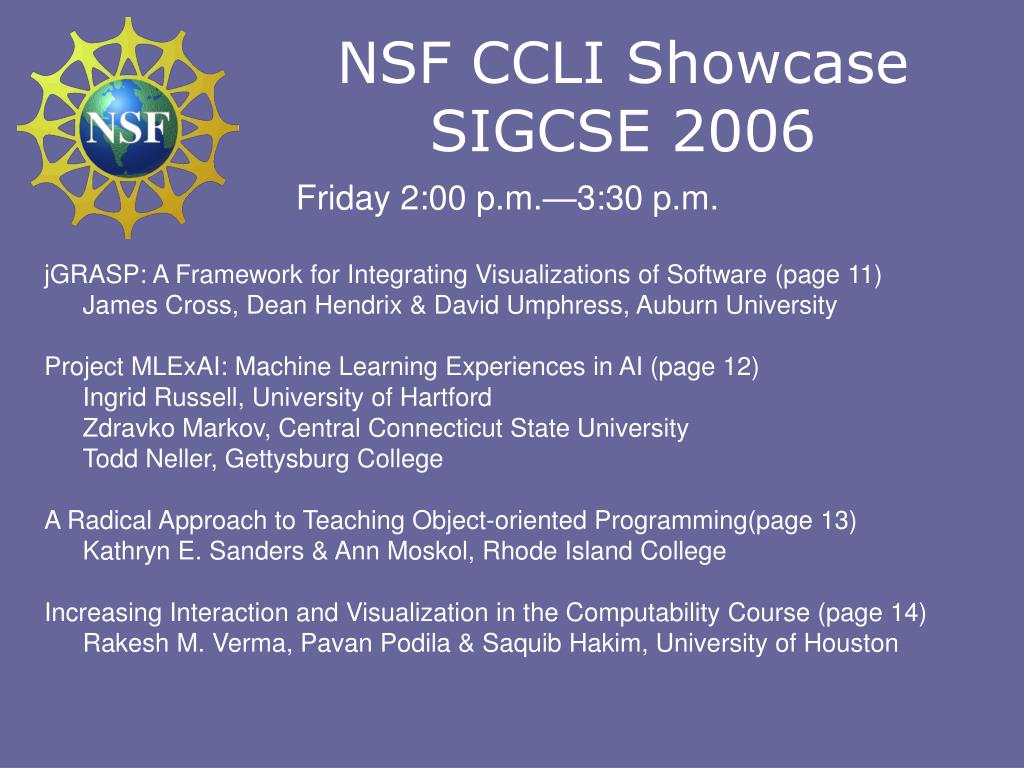 NSF

NSF CCLI Showcase
SIGCSE 2006

Friday 2:00 p.m.—3:30 p.m.

jGRASP: A Framework for Integrating Visualizations of Software (page 11)
James Cross, Dean Hendrix & David Umphress, Auburn University

Project MLExAI: Machine Learning Experiences in AI (page 12)
Ingrid Russell, University of Hartford
Zdravko Markov, Central Connecticut State University
Todd Neller, Gettysburg College

A Radical Approach to Teaching Object-oriented Programming(page 13)
Kathryn E. Sanders & Ann Moskol, Rhode Island College

Increasing Interaction and Visualization in the Computability Course (page 14)
Rakesh M. Verma, Pavan Podila & Saquib Hakim, University of Houston